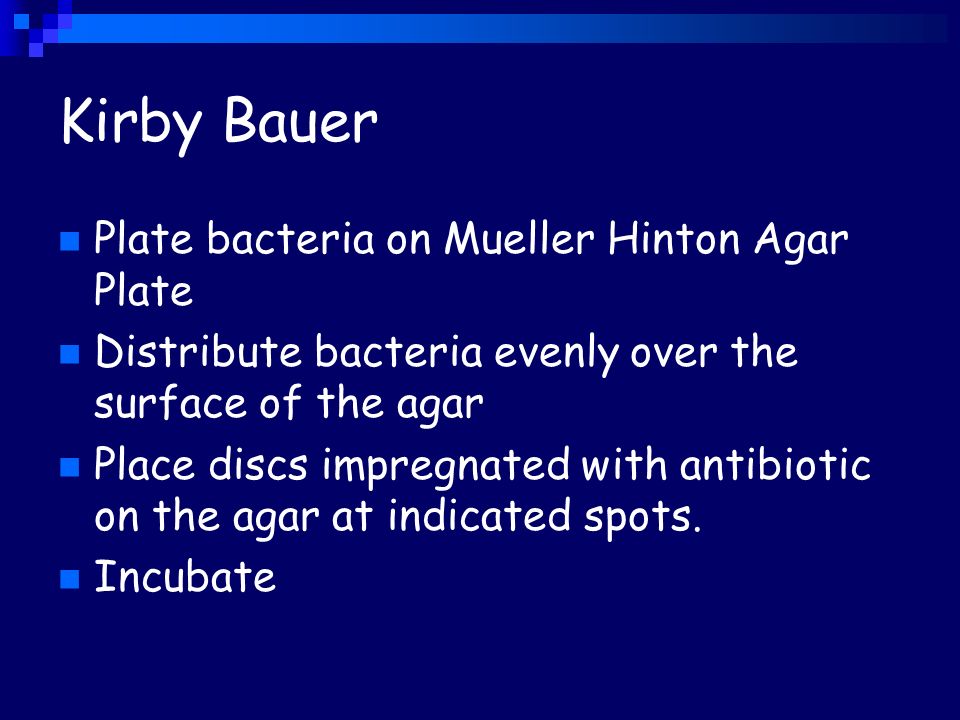 Kirby Bauer

- Plate bacteria on Mueller Hinton Agar Plate
- Distribute bacteria evenly over the surface of the agar
- Place discs impregnated with antibiotic on the agar at indicated spots.
- Incubate